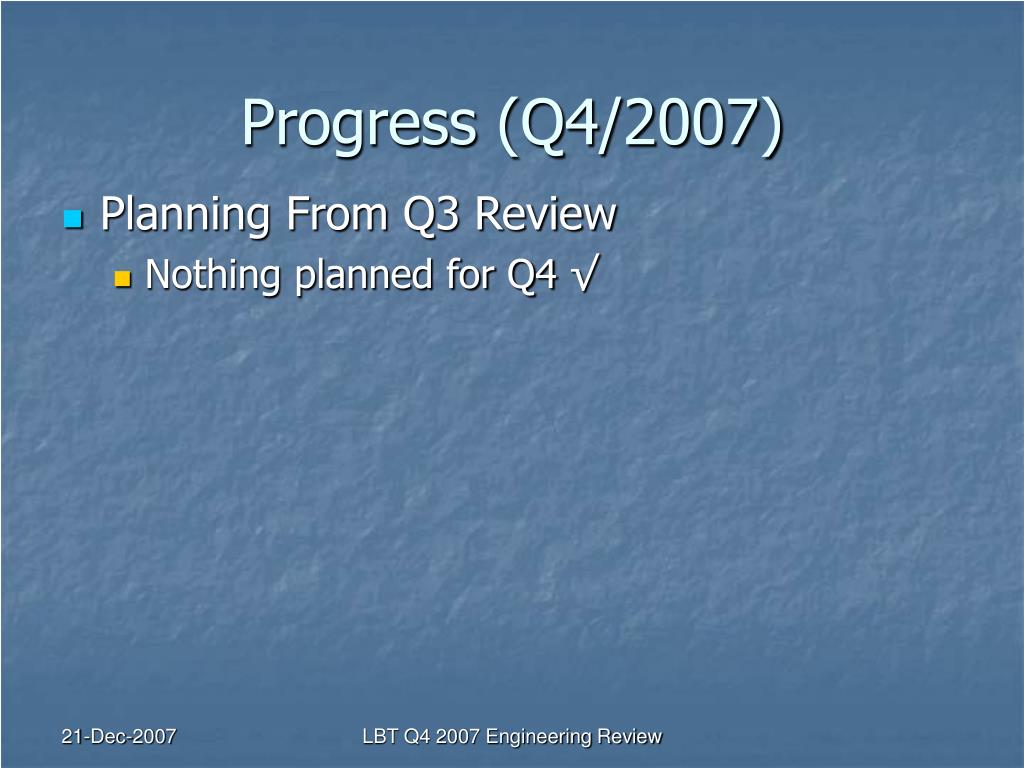 Progress (Q4/2007)

Planning From Q3 Review

Nothing planned for Q4 √

21-Dec-2007

LBT Q4 2007 Engineering Review